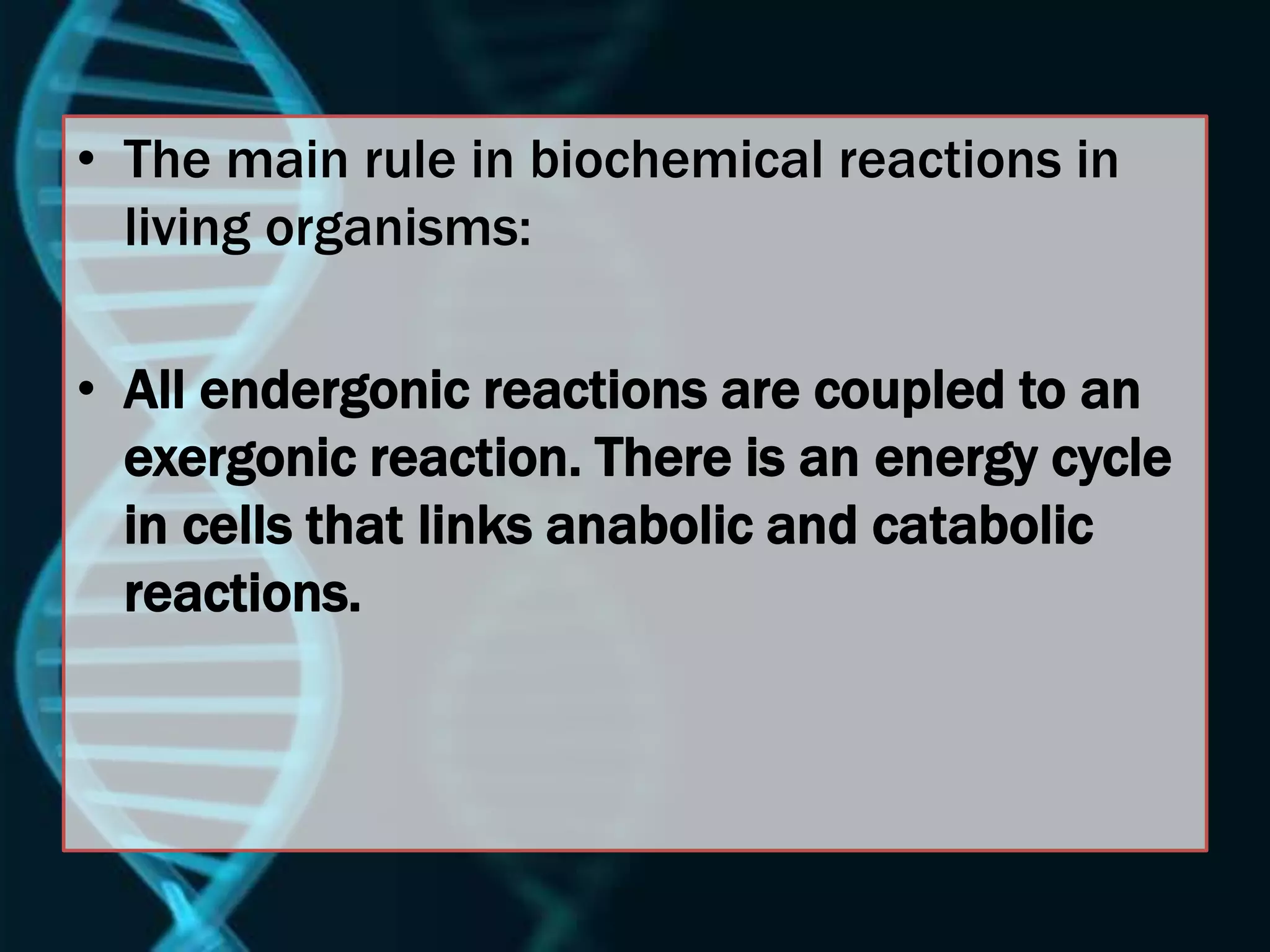 • The main rule in biochemical reactions in living organisms:

• All endergonic reactions are coupled to an exergonic reaction. There is an energy cycle in cells that links anabolic and catabolic reactions.